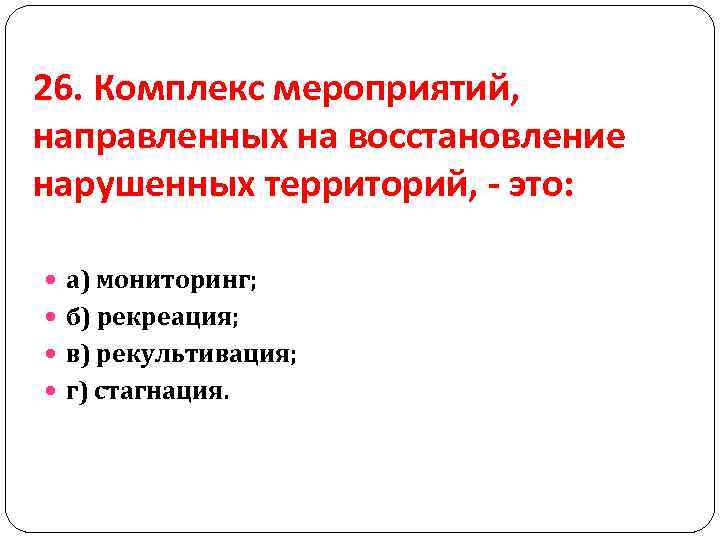 26. Комплекс мероприятий, направленных на восстановление нарушенных территорий, - это:

а) мониторинг;
б) рекреация;
в) рекультивация;
г) стагнация.